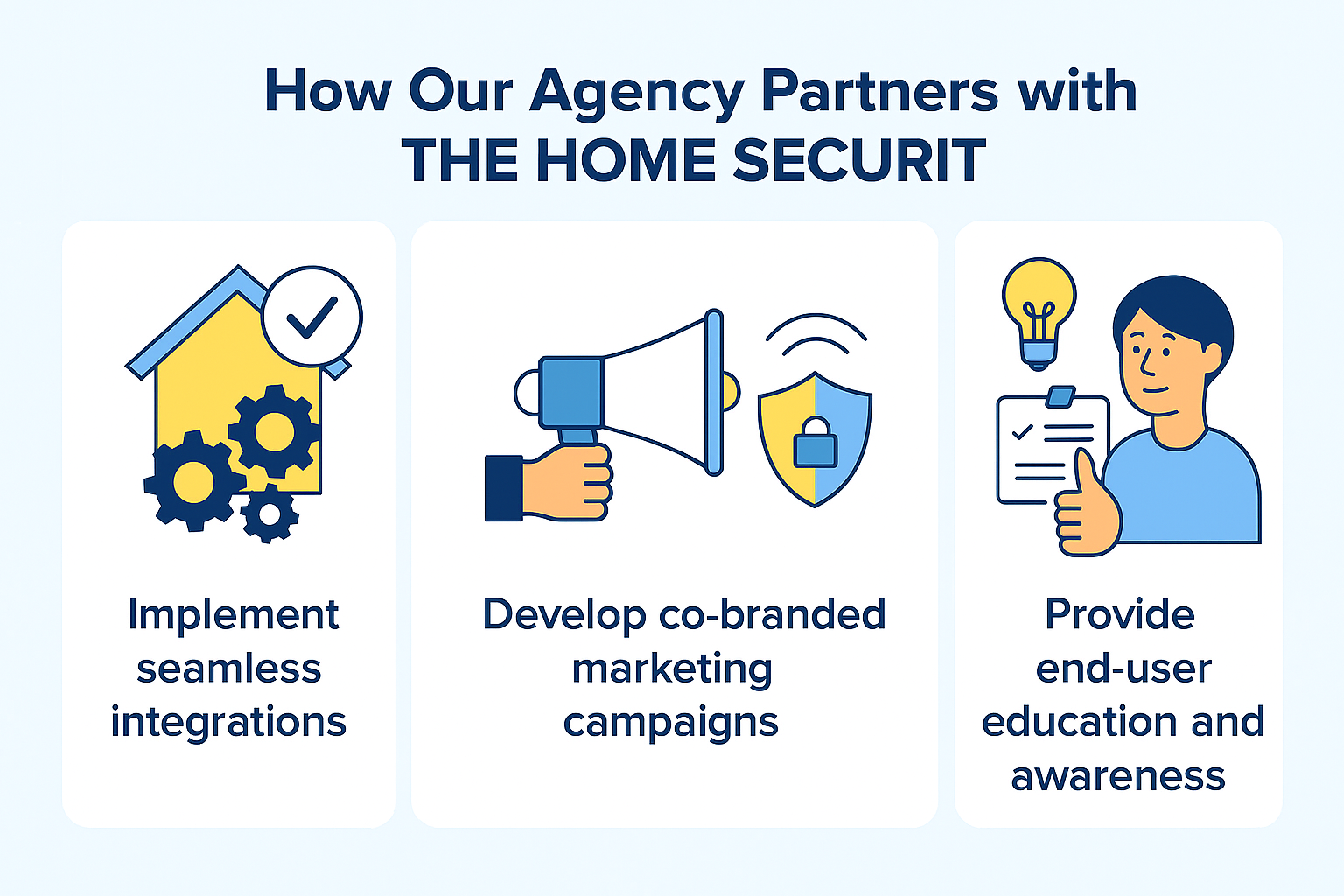 How Our Agency Partners with THE HOME SECURIT

Implement seamless integrations

Develop co-branded marketing campaigns

Provide end-user education and awareness